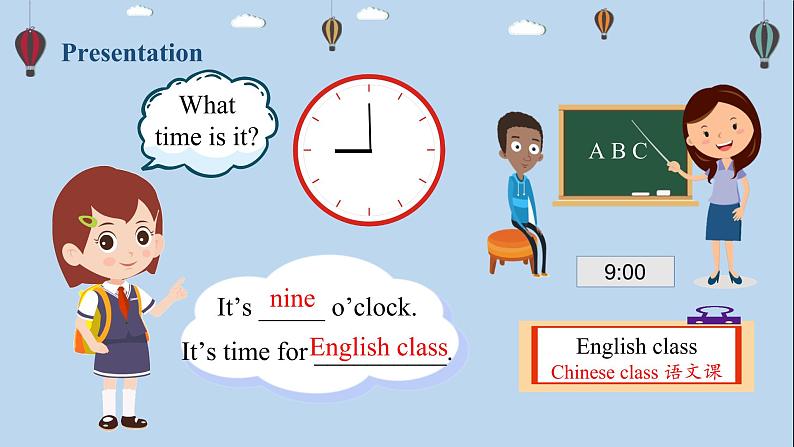 Presentation

What time is it?

A B C

9:00

It's nine o'clock.
It's time for English class.

English class
Chinese class 语文课